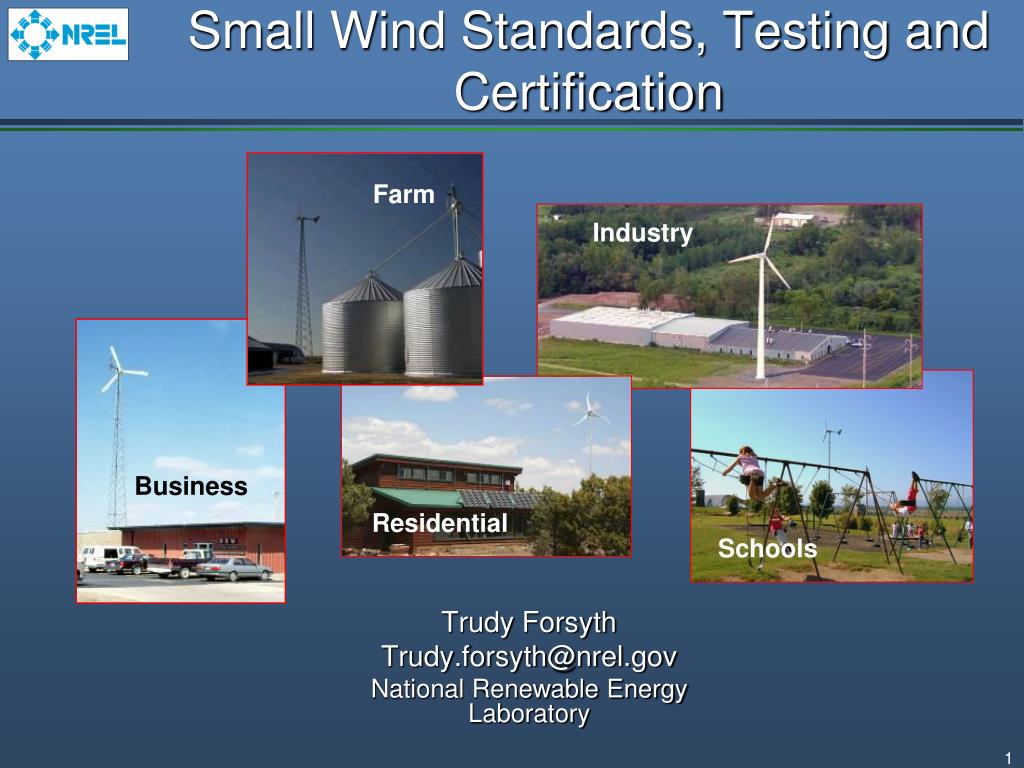 NREL

Small Wind Standards, Testing and Certification

Farm

Industry

Business

Residential

Schools

Trudy Forsyth
Trudy.forsyth@nrel.gov
National Renewable Energy Laboratory

1